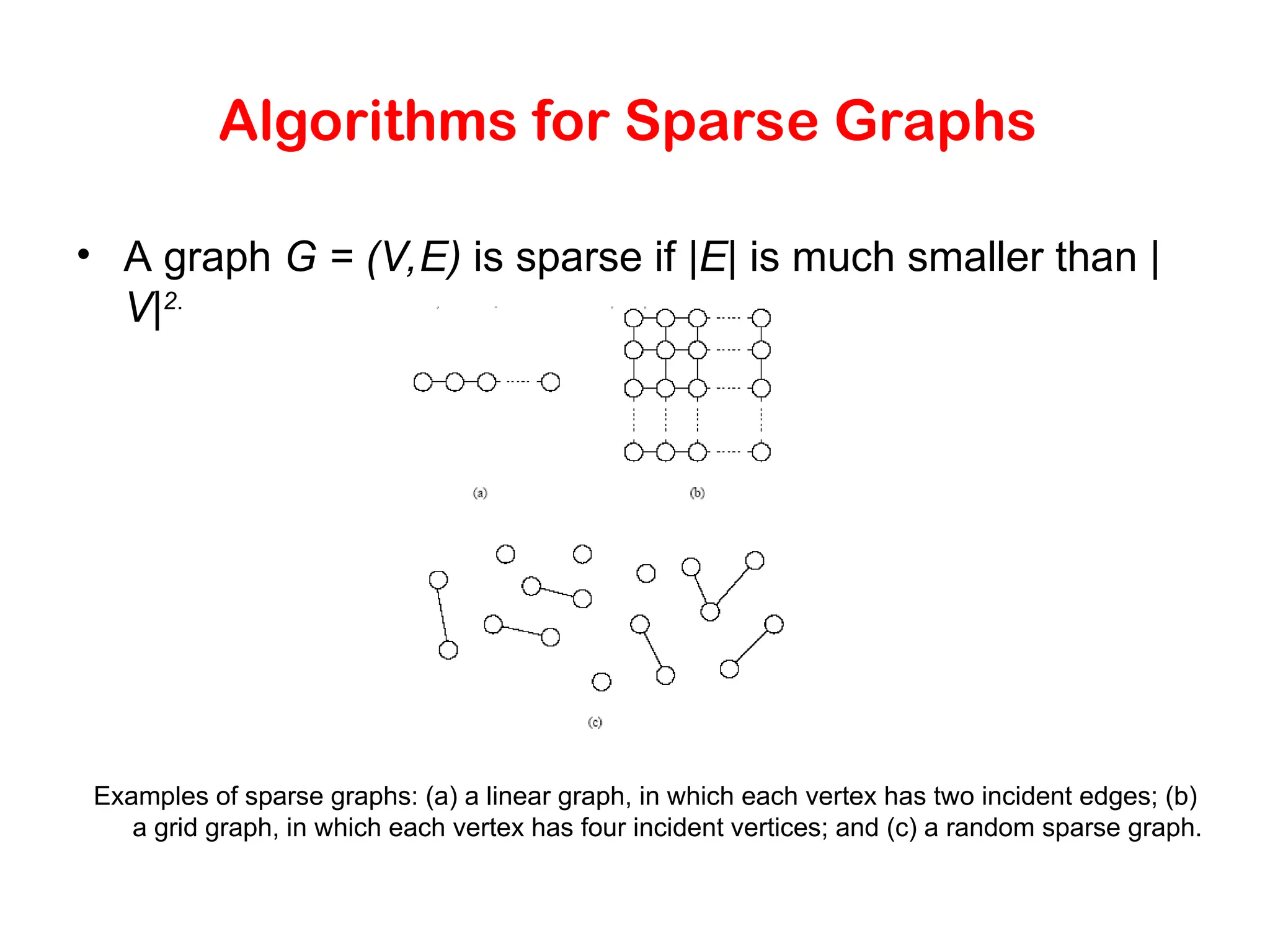 Algorithms for Sparse Graphs

• A graph $G = (V,E)$ is sparse if $|E|$ is much smaller than $|V|^2$.

(a)

(b)

(c)

Examples of sparse graphs: (a) a linear graph, in which each vertex has two incident edges; (b) a grid graph, in which each vertex has four incident vertices; and (c) a random sparse graph.